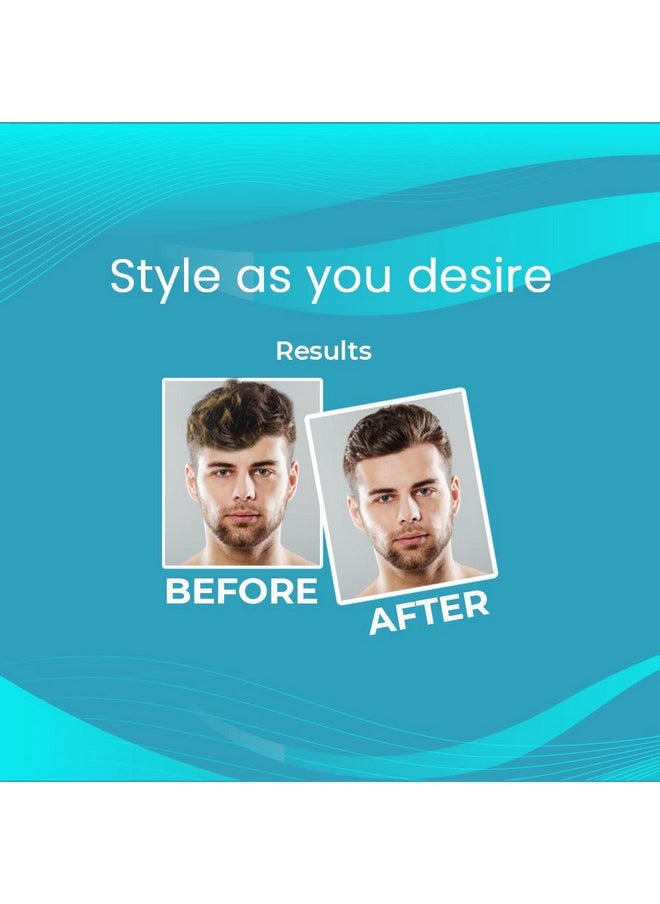 Style as you desire

Results

BEFORE

AFTER